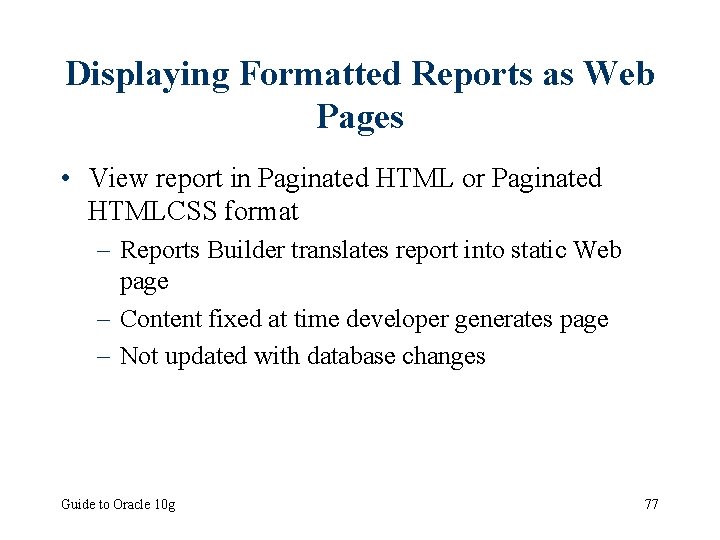 Displaying Formatted Reports as Web Pages

• View report in Paginated HTML or Paginated HTMLCSS format

– Reports Builder translates report into static Web page

– Content fixed at time developer generates page

– Not updated with database changes

Guide to Oracle 10g

77